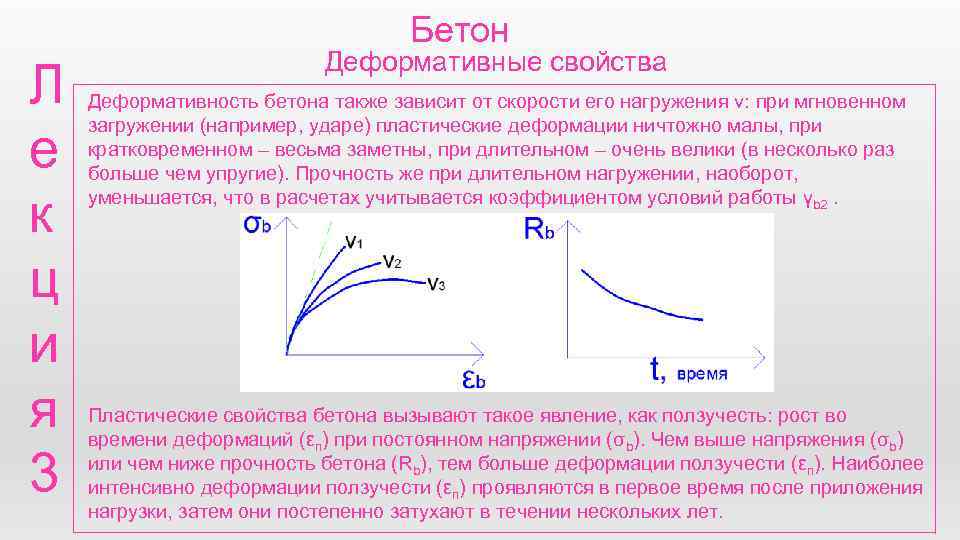 Бетон

Деформативные свойства

Л
е
к
ц
и
я
3

Деформативность бетона также зависит от скорости его нагружения v: при мгновенном загружении (например, ударе) пластические деформации ничтожно малы, при кратковременном – весьма заметны, при длительном – очень велики (в несколько раз больше чем упругие). Прочность же при длительном нагружении, наоборот, уменьшается, что в расчетах учитывается коэффициентом условий работы $\gamma_{b2}$ .

$\sigma_b$
$v_1$
$v_2$
$v_3$
$\varepsilon_b$

$R_b$
t, время

Пластические свойства бетона вызывают такое явление, как ползучесть: рост во времени деформаций ($\varepsilon_п$) при постоянном напряжении ($\sigma_b$). Чем выше напряжения ($\sigma_b$) или чем ниже прочность бетона ($R_b$), тем больше деформации ползучести ($\varepsilon_п$). Наиболее интенсивно деформации ползучести ($\varepsilon_п$) проявляются в первое время после приложения нагрузки, затем они постепенно затухают в течении нескольких лет.